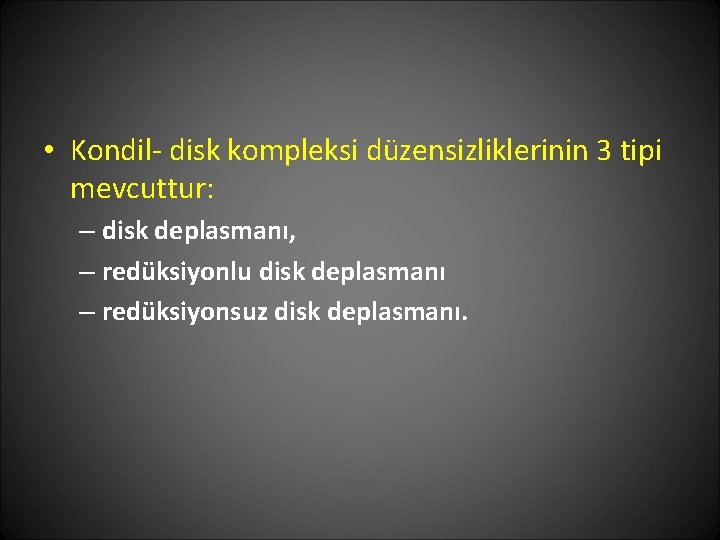 • Kondil- disk kompleksi düzensizliklerinin 3 tipi mevcuttur:

– disk deplasmanı,
– redüksiyonlu disk deplasmanı
– redüksiyonsuz disk deplasmanı.